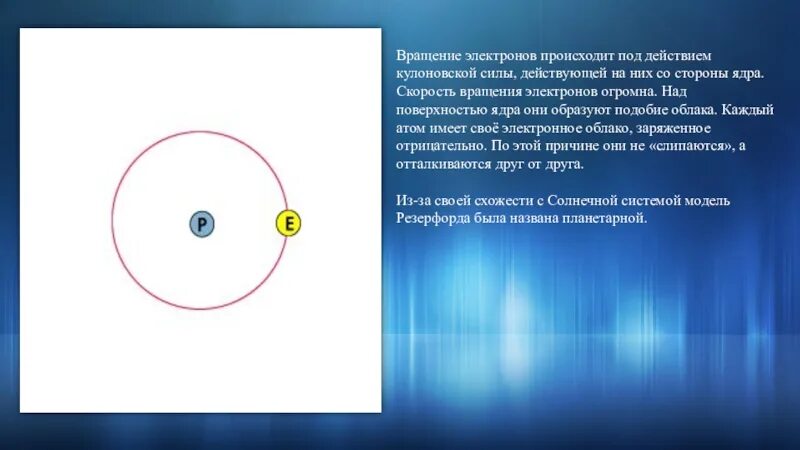 P

E

Вращение электронов происходит под действием кулоновской силы, действующей на них со стороны ядра. Скорость вращения электронов огромна. Над поверхностью ядра они образуют подобие облака. Каждый атом имеет своё электронное облако, заряженное отрицательно. По этой причине они не «слипаются», а отталкиваются друг от друга.

Из-за своей схожести с Солнечной системой модель Резерфорда была названа планетарной.